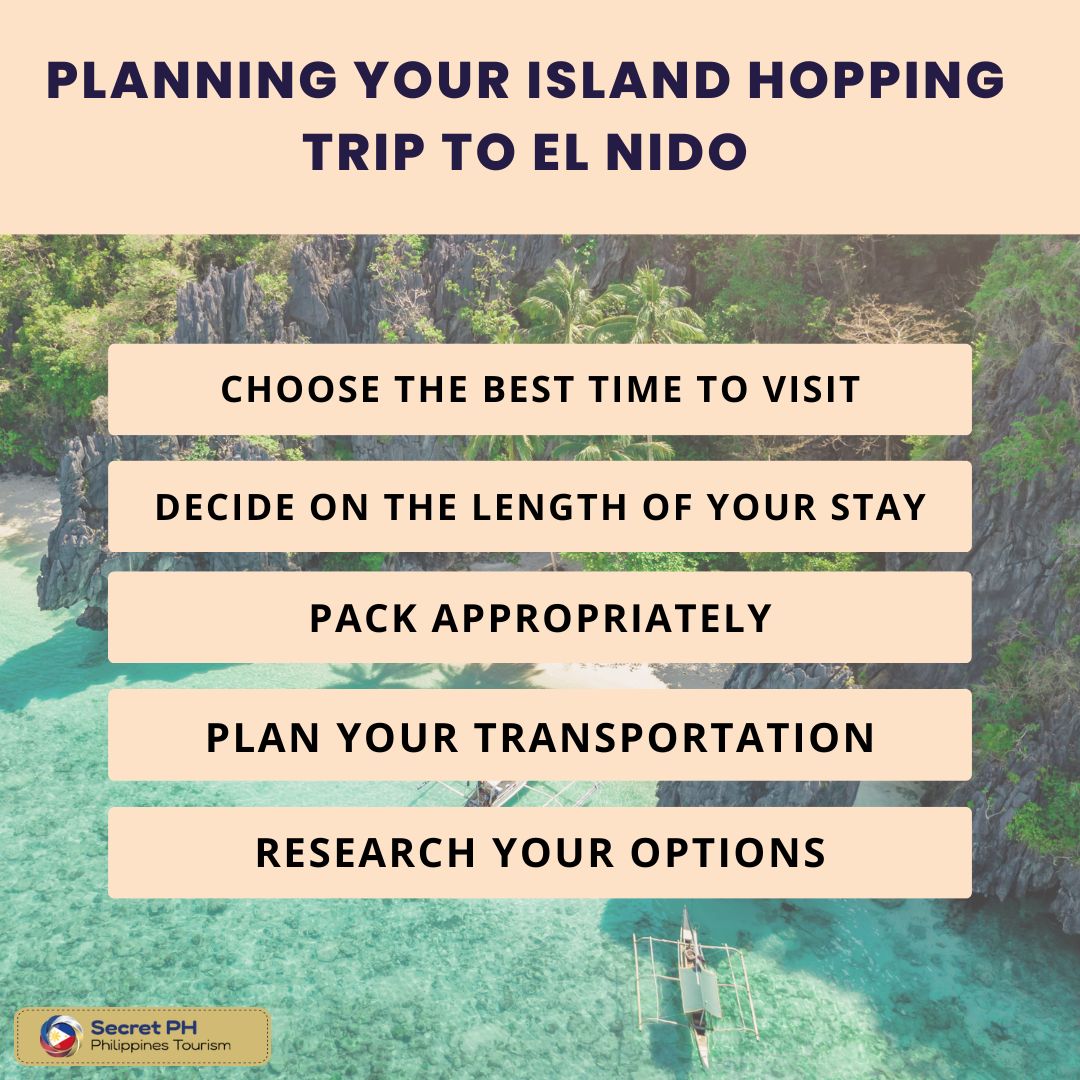 PLANNING YOUR ISLAND HOPPING TRIP TO EL NIDO

CHOOSE THE BEST TIME TO VISIT

DECIDE ON THE LENGTH OF YOUR STAY

PACK APPROPRIATELY

PLAN YOUR TRANSPORTATION

RESEARCH YOUR OPTIONS

Secret PH
Philippines Tourism